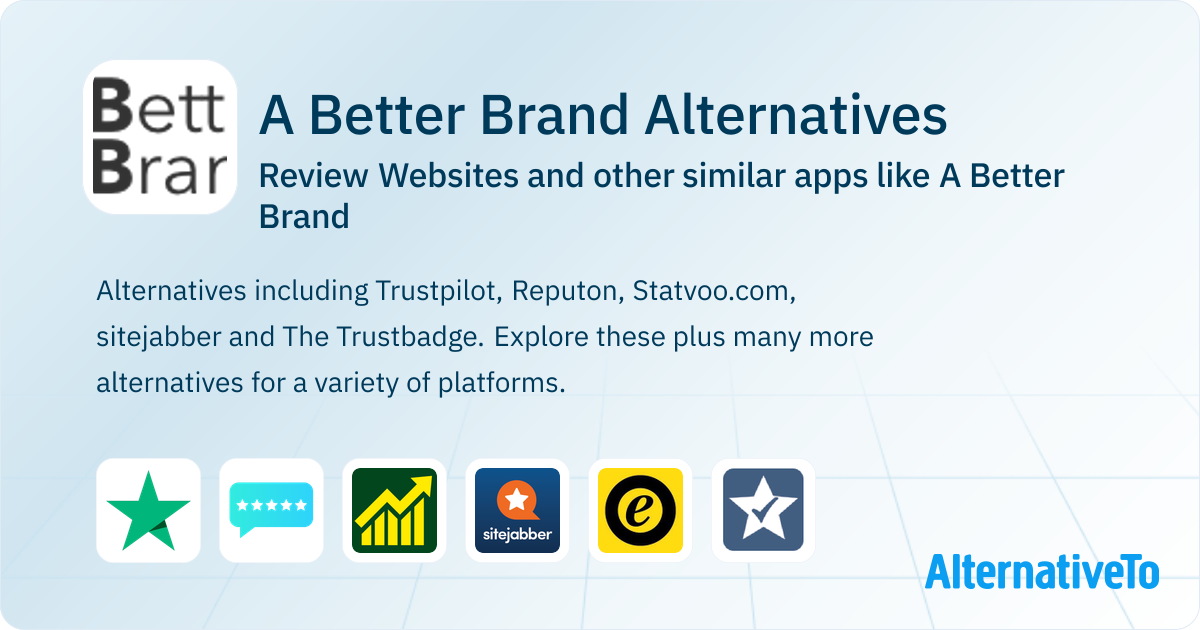 Bett
Brar

A Better Brand Alternatives

Review Websites and other similar apps like A Better Brand

Alternatives including Trustpilot, Reputon, Statvoo.com, sitejabber and The Trustbadge. Explore these plus many more alternatives for a variety of platforms.

sitejabber

e

AlternativeTo